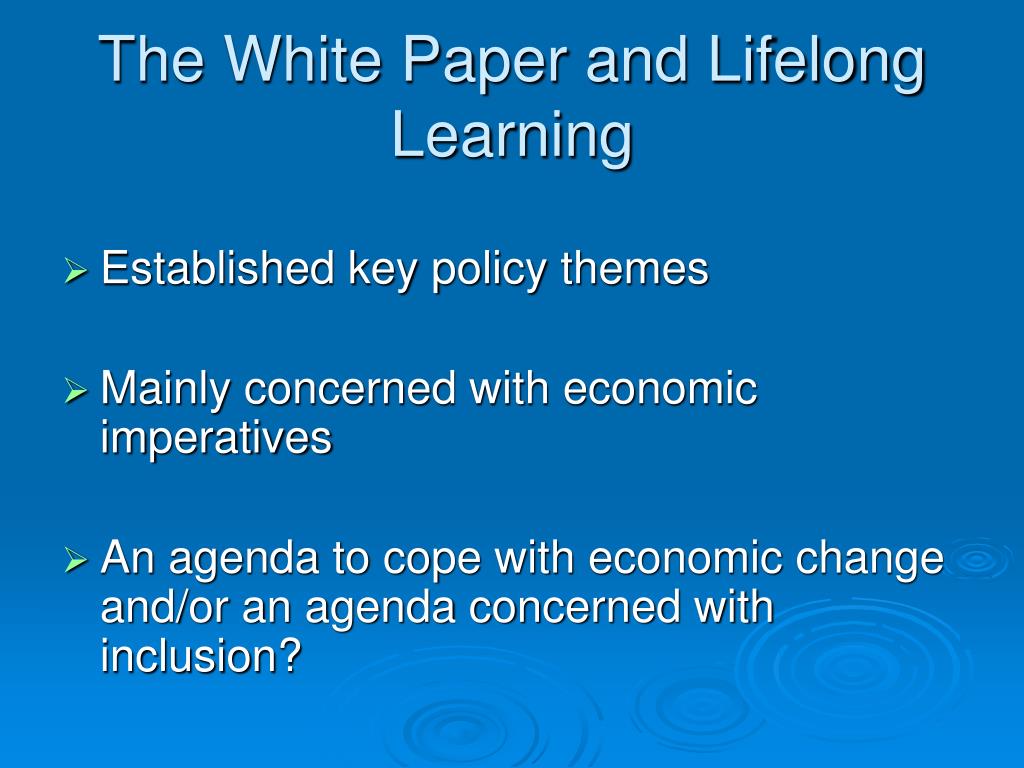 The White Paper and Lifelong Learning

➢ Established key policy themes

➢ Mainly concerned with economic imperatives

➢ An agenda to cope with economic change and/or an agenda concerned with inclusion?